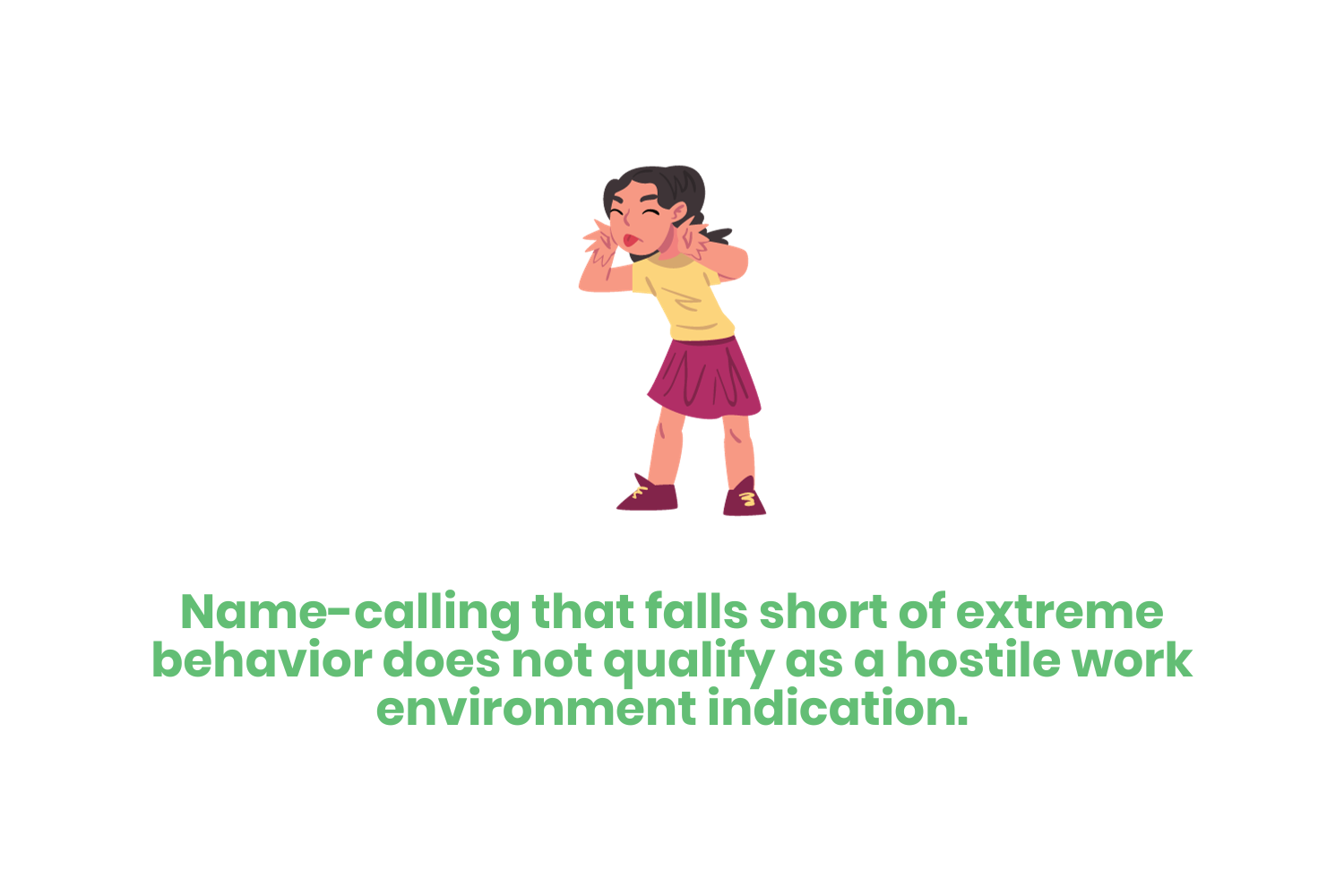 Name-calling that falls short of extreme behavior does not qualify as a hostile work environment indication.